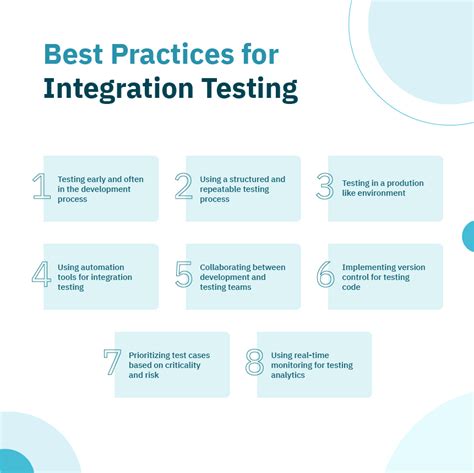 Best Practices for Integration Testing

1 Testing early and often in the development process

2 Using a structured and repeatable testing process

3 Testing in a prodution like environment

4 Using automation tools for integration testing

5 Collaborating between development and testing teams

6 Implementing version control for testing code

7 Prioritizing test cases based on criticality and risk

8 Using real-time monitoring for testing analytics